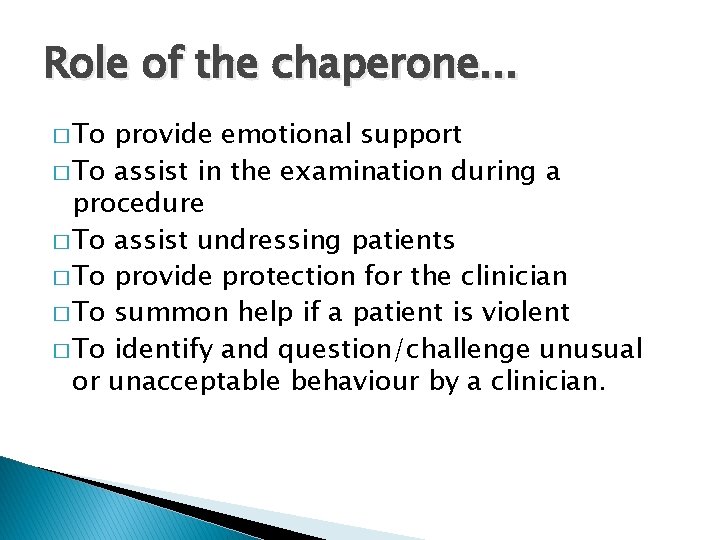 Role of the chaperone...

□ To provide emotional support
□ To assist in the examination during a procedure
□ To assist undressing patients
□ To provide protection for the clinician
□ To summon help if a patient is violent
□ To identify and question/challenge unusual or unacceptable behaviour by a clinician.